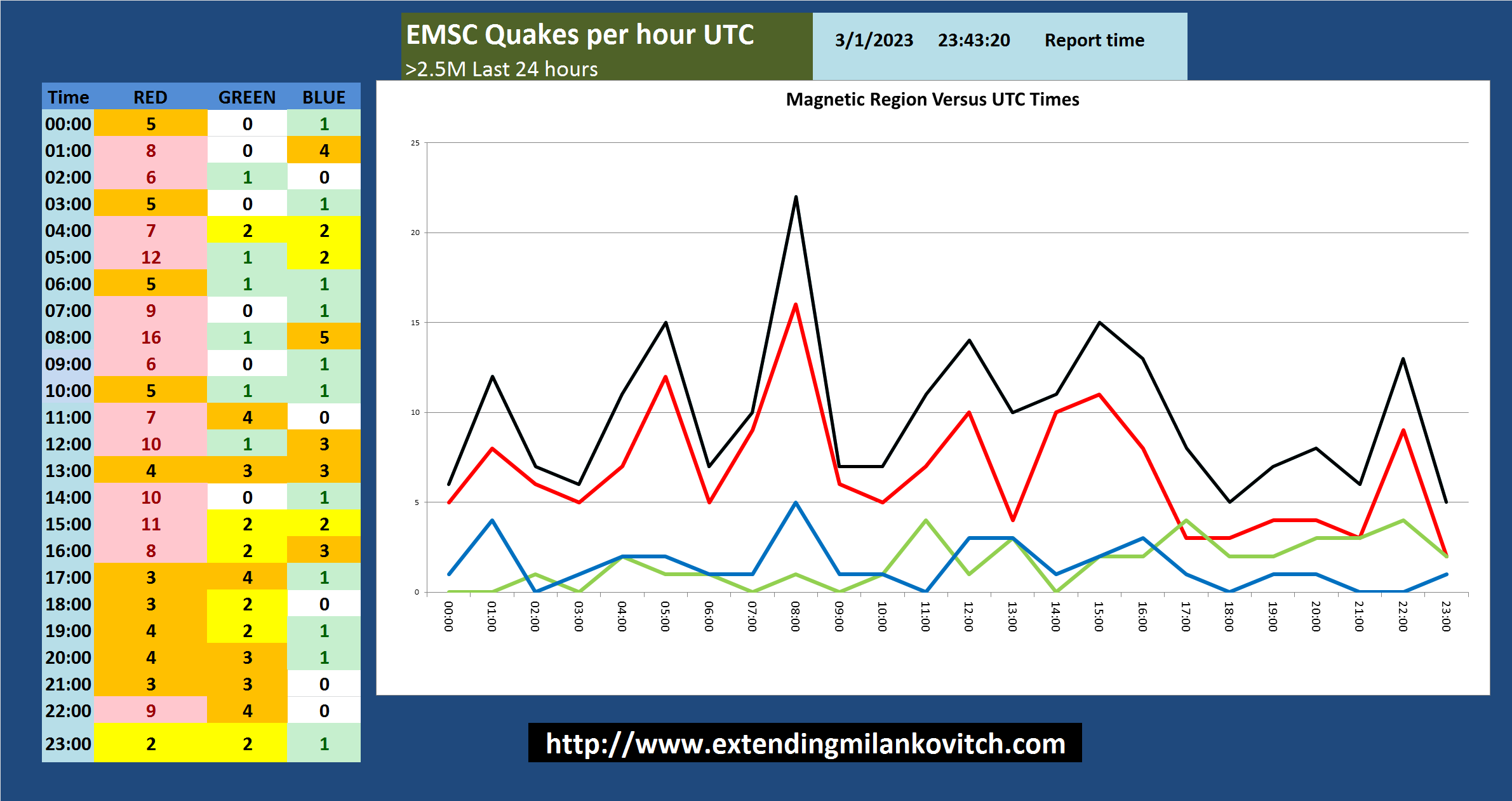 EMSC Quakes per hour UTC
>2.5M Last 24 hours

3/1/2023 23:43:20 Report time

| Time | RED | GREEN | BLUE |
|---|---|---|---|
| 00:00 | 5 | 0 | 1 |
| 01:00 | 8 | 0 | 4 |
| 02:00 | 6 | 1 | 0 |
| 03:00 | 5 | 0 | 1 |
| 04:00 | 7 | 2 | 2 |
| 05:00 | 12 | 1 | 2 |
| 06:00 | 5 | 1 | 1 |
| 07:00 | 9 | 0 | 1 |
| 08:00 | 16 | 1 | 5 |
| 09:00 | 6 | 0 | 1 |
| 10:00 | 5 | 1 | 1 |
| 11:00 | 7 | 4 | 0 |
| 12:00 | 10 | 1 | 3 |
| 13:00 | 4 | 3 | 3 |
| 14:00 | 10 | 0 | 1 |
| 15:00 | 11 | 2 | 2 |
| 16:00 | 8 | 2 | 3 |
| 17:00 | 3 | 4 | 1 |
| 18:00 | 3 | 2 | 0 |
| 19:00 | 4 | 2 | 1 |
| 20:00 | 4 | 3 | 1 |
| 21:00 | 3 | 3 | 0 |
| 22:00 | 9 | 4 | 0 |
| 23:00 | 2 | 2 | 1 |

Magnetic Region Versus UTC Times

25
20
15
10
5
0

00:00 01:00 02:00 03:00 04:00 05:00 06:00 07:00 08:00 09:00 10:00 11:00 12:00 13:00 14:00 15:00 16:00 17:00 18:00 19:00 20:00 21:00 22:00 23:00

http://www.extendingmilankovitch.com